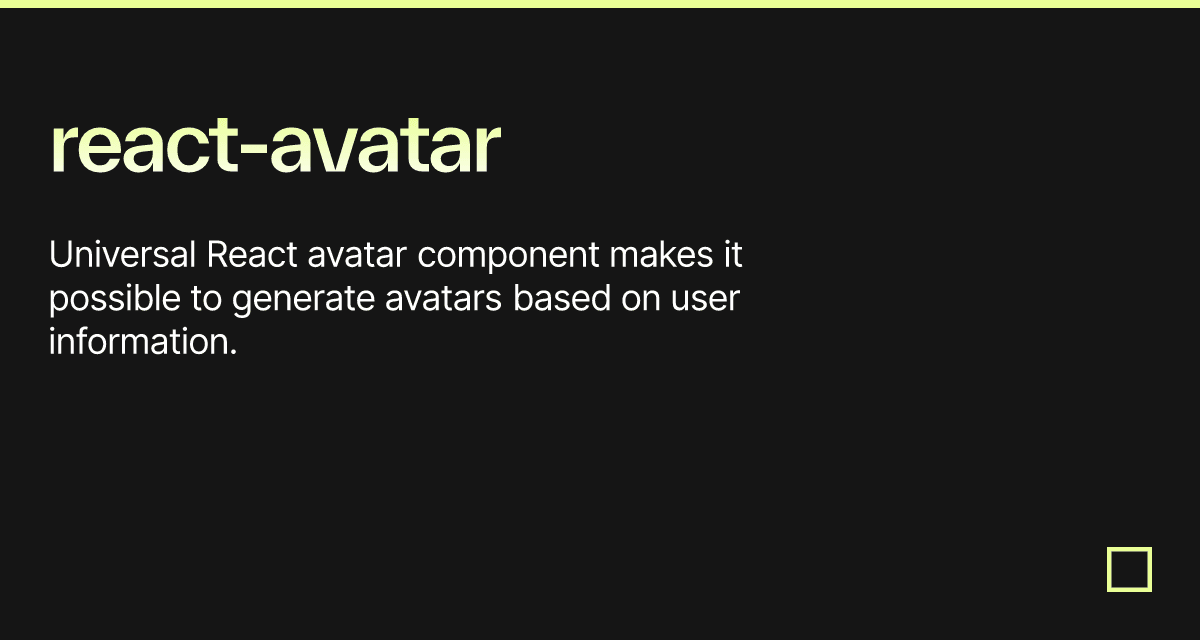 react-avatar

Universal React avatar component makes it possible to generate avatars based on user information.